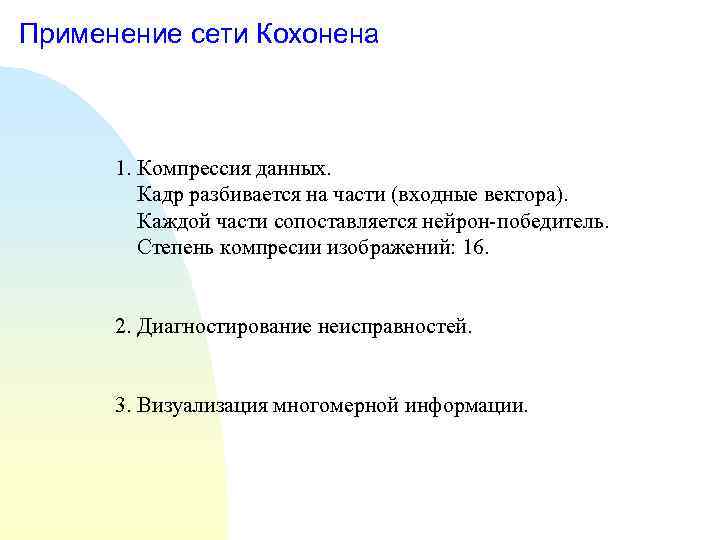 Применение сети Кохонена

1. Компрессия данных.
Кадр разбивается на части (входные вектора).
Каждой части сопоставляется нейрон-победитель.
Степень компресии изображений: 16.

2. Диагностирование неисправностей.

3. Визуализация многомерной информации.